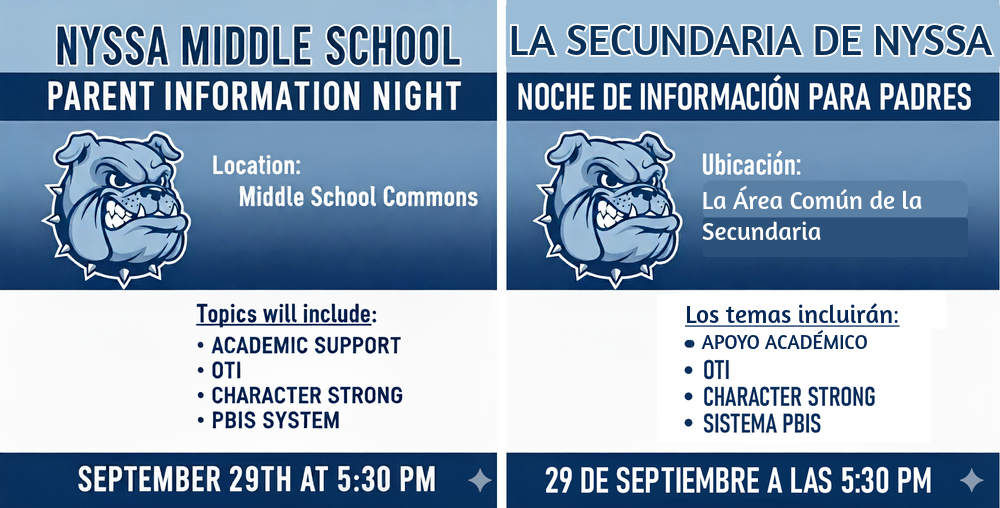 NYSSA MIDDLE SCHOOL
PARENT INFORMATION NIGHT

Location:
Middle School Commons

Topics will include:
• ACADEMIC SUPPORT
• OTI
• CHARACTER STRONG
• PBIS SYSTEM

SEPTEMBER 29TH AT 5:30 PM

LA SECUNDARIA DE NYSSA
NOCHE DE INFORMACIÓN PARA PADRES

Ubicación:
La Área Común de la Secundaria

Los temas incluirán:
• APOYO ACADÉMICO
• OTI
• CHARACTER STRONG
• SISTEMA PBIS

29 DE SEPTIEMBRE A LAS 5:30 PM